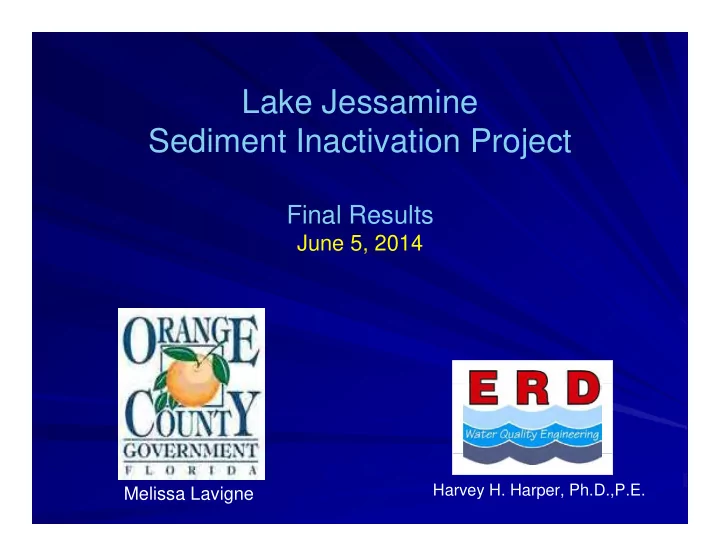 Lake Jessamine
Sediment Inactivation Project

Final Results
June 5, 2014

ORANGE COUNTY GOVERNMENT FLORIDA

Melissa Lavigne

ERD
Water Quality Engineering

Harvey H. Harper, Ph.D.,P.E.